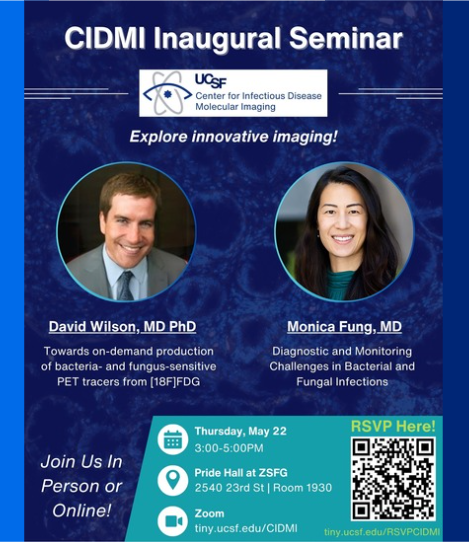 CIDMI Inaugural Seminar

UCSF
Center for Infectious Disease Molecular Imaging

Explore innovative imaging!

David Wilson, MD PhD

Towards on-demand production of bacteria- and fungus-sensitive PET tracers from [18F]FDG

Monica Fung, MD

Diagnostic and Monitoring Challenges in Bacterial and Fungal Infections

Join Us In Person or Online!

Thursday, May 22
3:00-5:00PM

Pride Hall at ZSFG
2540 23rd St | Room 1930

Zoom
tiny.ucsf.edu/CIDMI

RSVP Here!

tiny.ucsf.edu/RSVPCIDMI